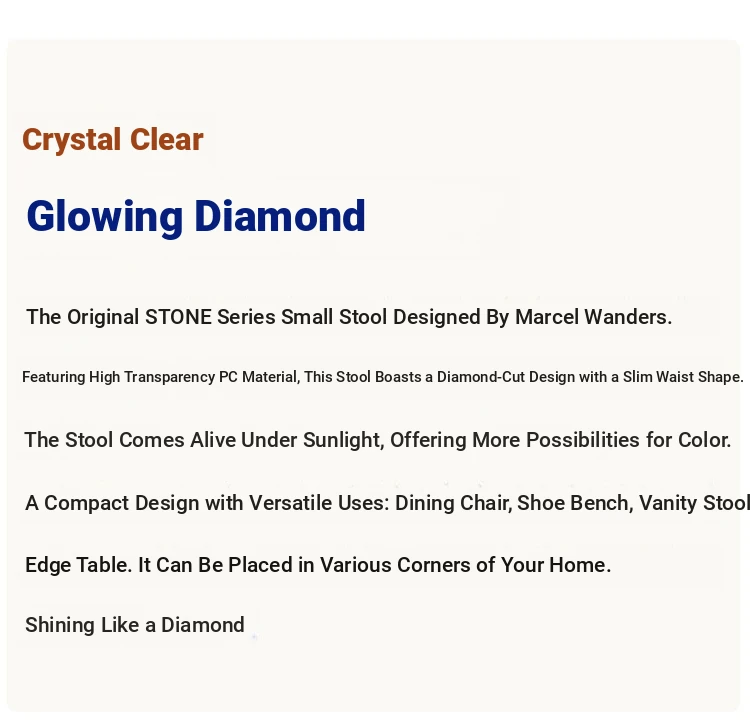 Crystal Clear

Glowing Diamond

The Original STONE Series Small Stool Designed By Marcel Wanders.

Featuring High Transparency PC Material, This Stool Boasts a Diamond-Cut Design with a Slim Waist Shape.

The Stool Comes Alive Under Sunlight, Offering More Possibilities for Color.

A Compact Design with Versatile Uses: Dining Chair, Shoe Bench, Vanity Stool

Edge Table. It Can Be Placed in Various Corners of Your Home.

Shining Like a Diamond